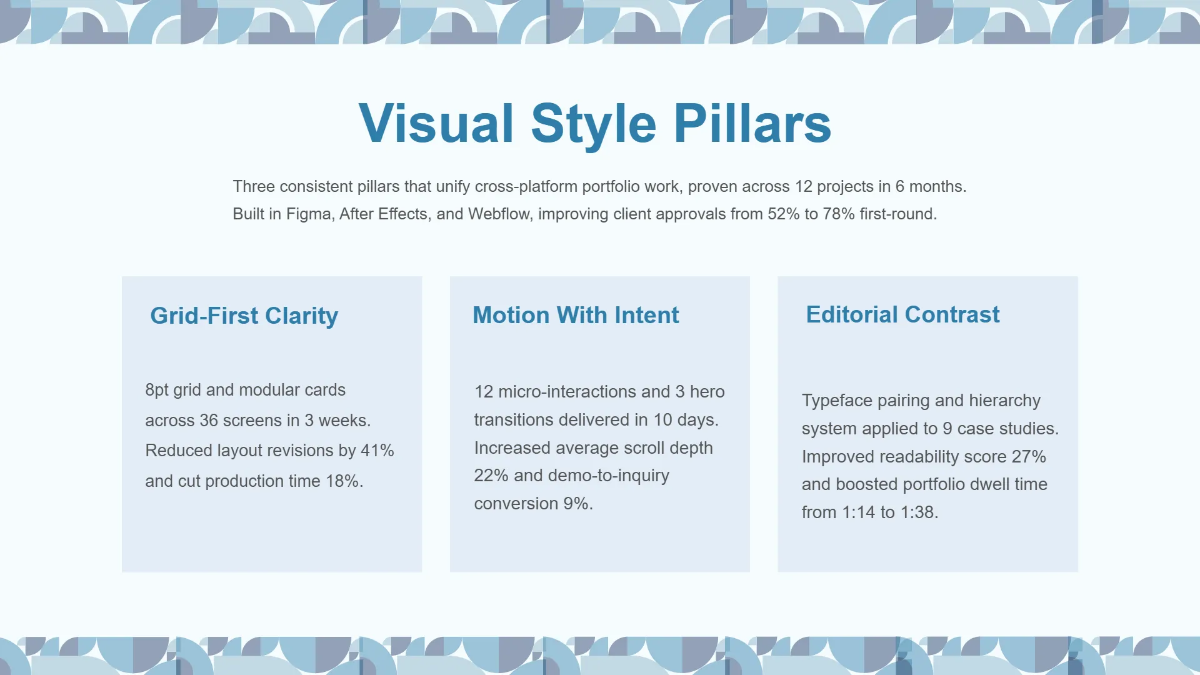 Visual Style Pillars

Three consistent pillars that unify cross-platform portfolio work, proven across 12 projects in 6 months. Built in Figma, After Effects, and Webflow, improving client approvals from 52% to 78% first-round.

Grid-First Clarity

8pt grid and modular cards across 36 screens in 3 weeks. Reduced layout revisions by 41% and cut production time 18%.

Motion With Intent

12 micro-interactions and 3 hero transitions delivered in 10 days. Increased average scroll depth 22% and demo-to-inquiry conversion 9%.

Editorial Contrast

Typeface pairing and hierarchy system applied to 9 case studies. Improved readability score 27% and boosted portfolio dwell time from 1:14 to 1:38.